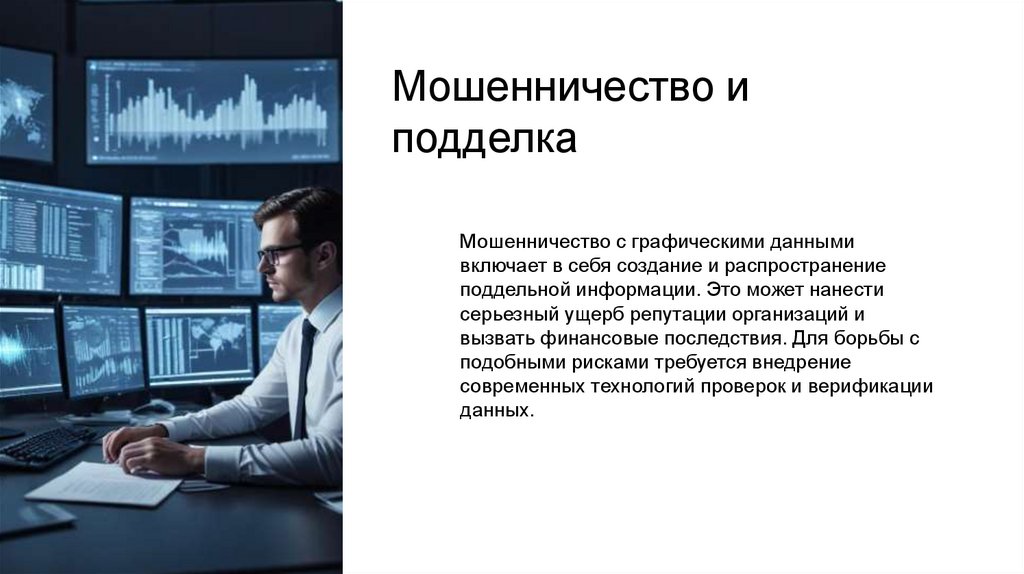 Мошенничество и подделка

Мошенничество с графическими данными включает в себя создание и распространение поддельной информации. Это может нанести серьезный ущерб репутации организаций и вызвать финансовые последствия. Для борьбы с подобными рисками требуется внедрение современных технологий проверок и верификации данных.